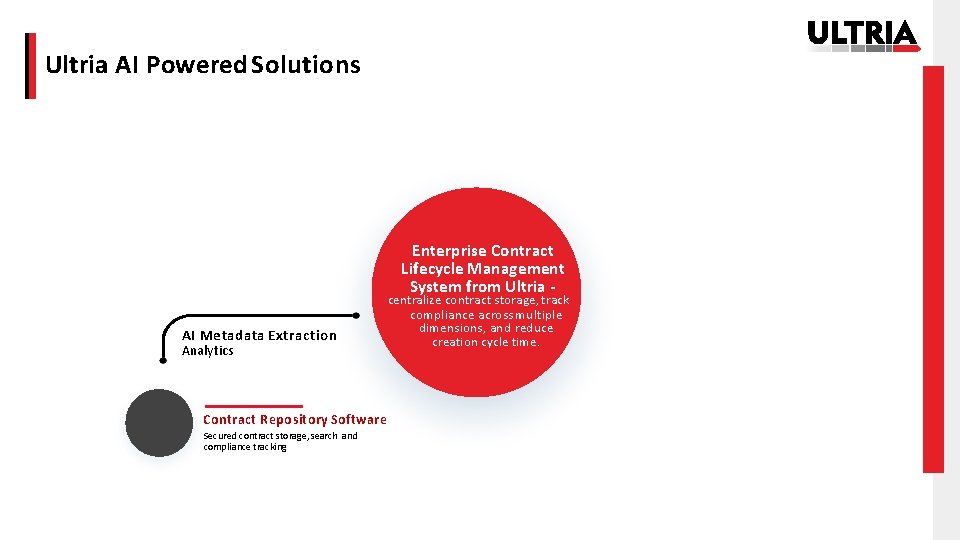 ULTRIA

Ultria AI Powered Solutions

Enterprise Contract Lifecycle Management System from Ultria - centralize contract storage, track compliance across multiple dimensions, and reduce creation cycle time.

AI Metadata Extraction
Analytics

Contract Repository Software
Secured contract storage, search and compliance tracking